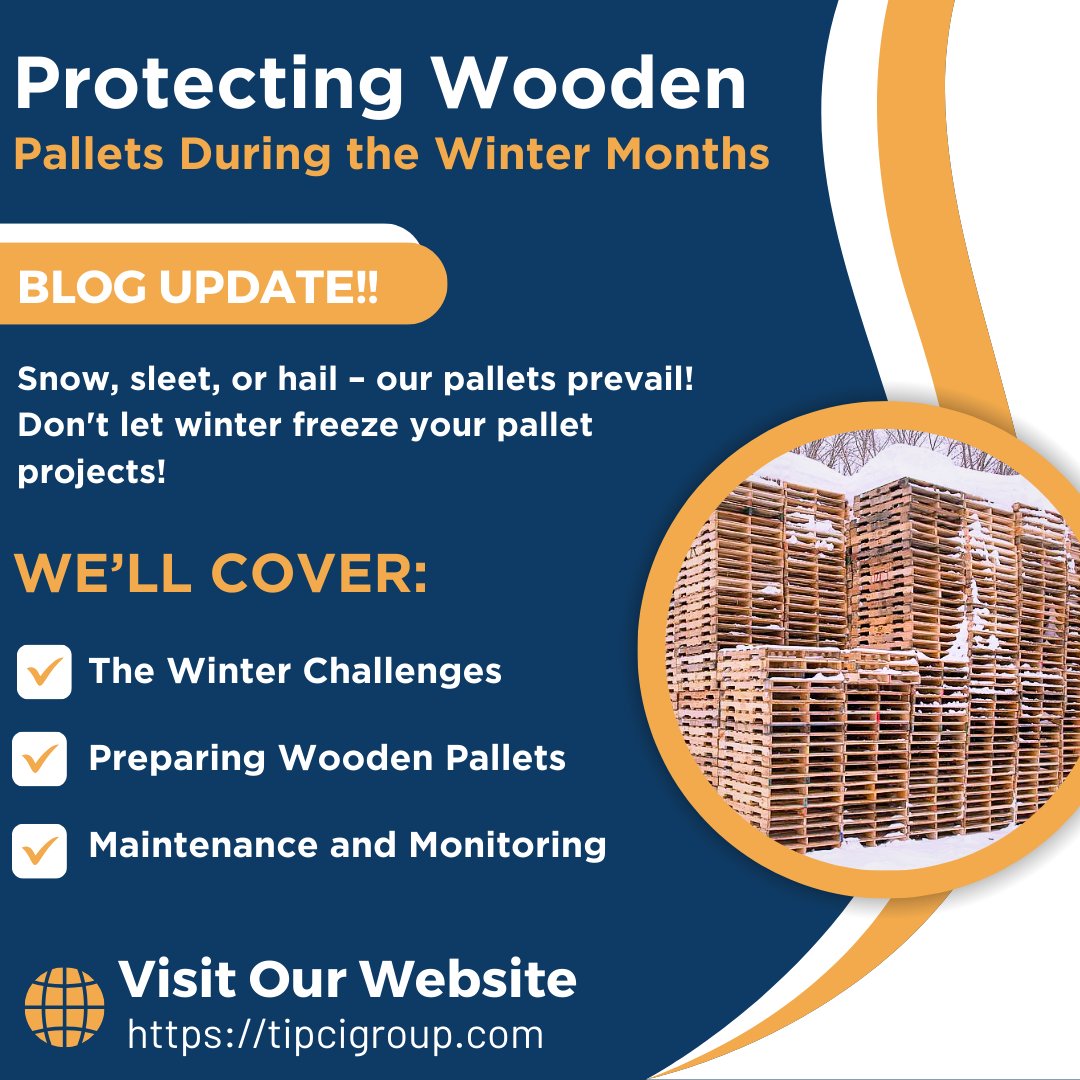 Protecting Wooden
Pallets During the Winter Months

BLOG UPDATE!!

Snow, sleet, or hail – our pallets prevail! Don't let winter freeze your pallet projects!

WE'LL COVER:

The Winter Challenges

Preparing Wooden Pallets

Maintenance and Monitoring

Visit Our Website
https://tipcigroup.com